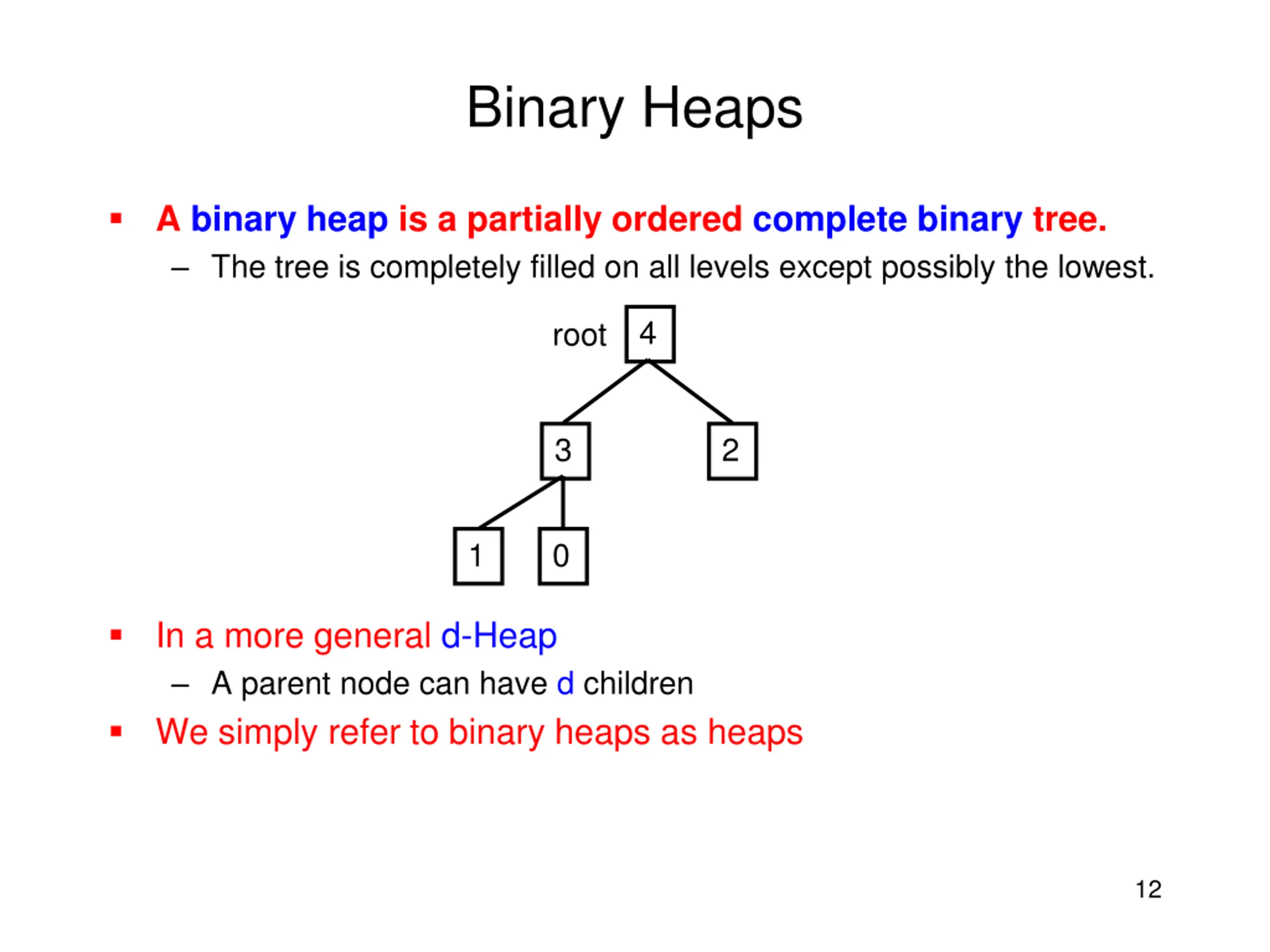 Binary Heaps

▪ A binary heap is a partially ordered complete binary tree.

– The tree is completely filled on all levels except possibly the lowest.

root 4

3 2

1 0

▪ In a more general d-Heap

– A parent node can have d children

▪ We simply refer to binary heaps as heaps

12